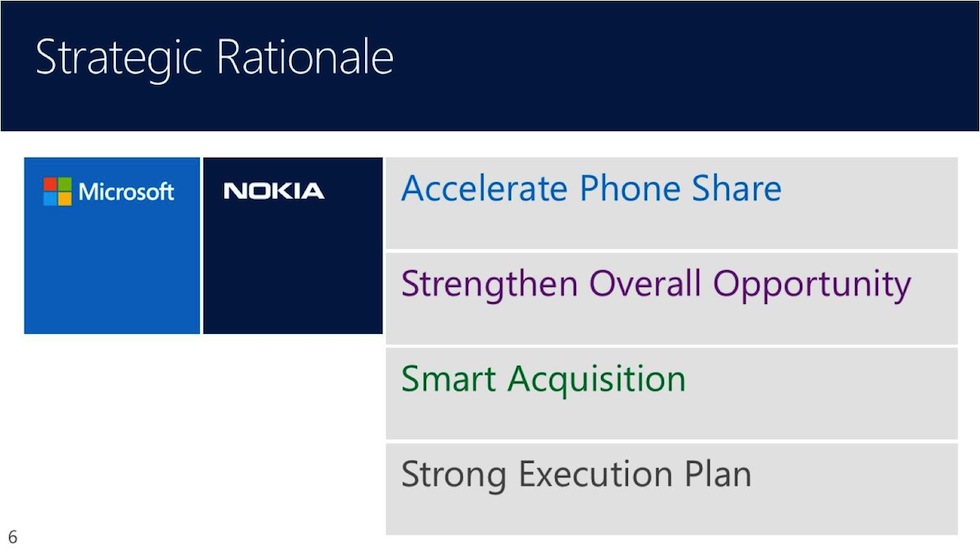 Strategic Rationale

Microsoft

NOKIA

Accelerate Phone Share

Strengthen Overall Opportunity

Smart Acquisition

Strong Execution Plan

6